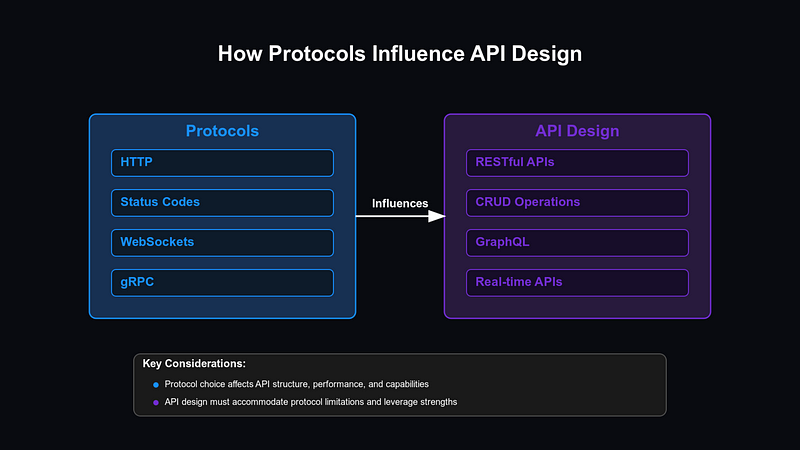 How Protocols Influence API Design

Protocols

HTTP

Status Codes

WebSockets

gRPC

Influences

API Design

RESTful APIs

CRUD Operations

GraphQL

Real-time APIs

Key Considerations:

Protocol choice affects API structure, performance, and capabilities

API design must accommodate protocol limitations and leverage strengths